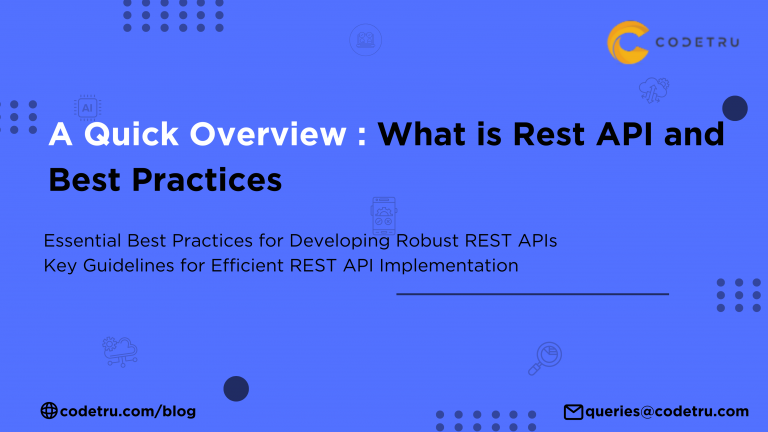 CODETRU

AI

A Quick Overview : What is Rest API and Best Practices

Essential Best Practices for Developing Robust REST APIs
Key Guidelines for Efficient REST API Implementation

codetru.com/blog

queries@codetru.com